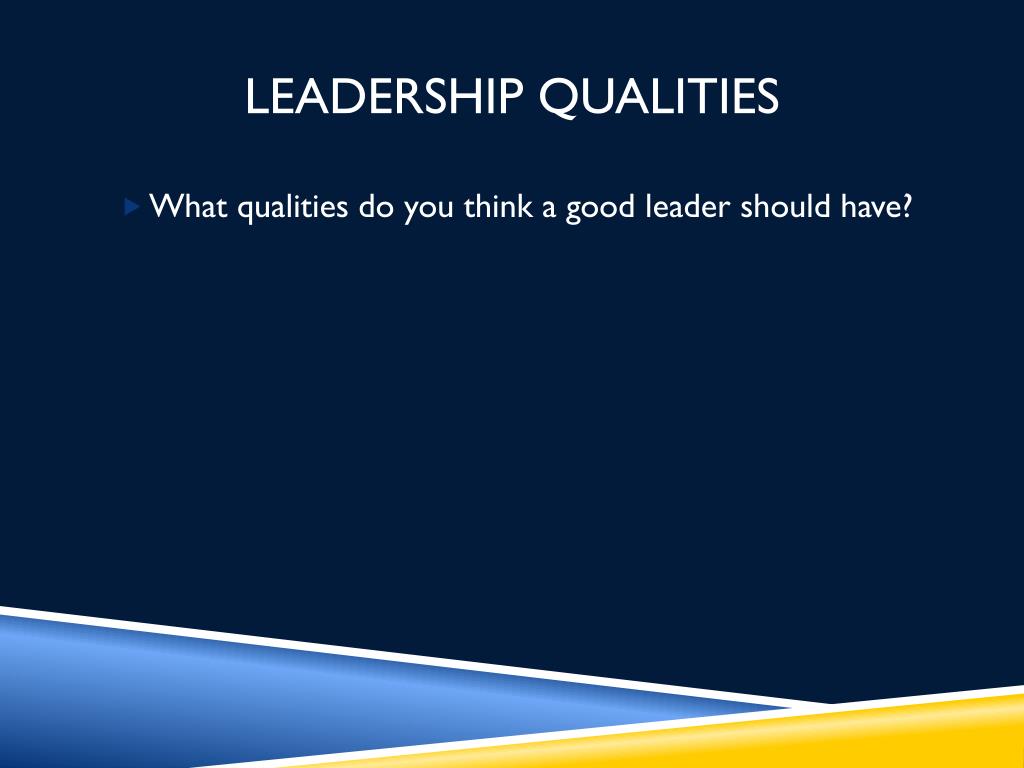 LEADERSHIP QUALITIES

What qualities do you think a good leader should have?